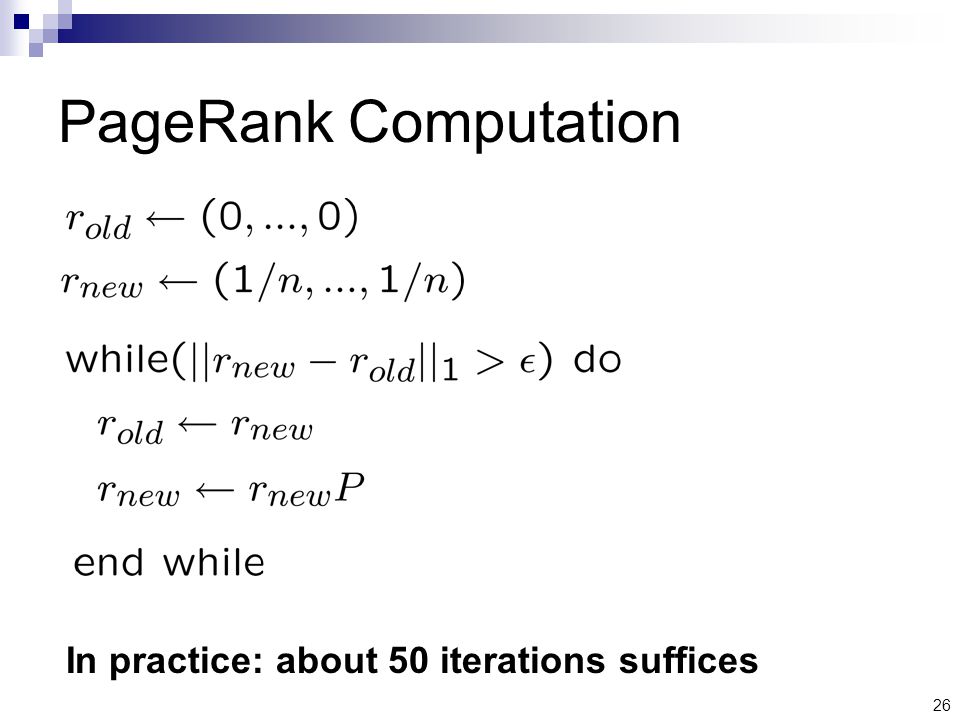 PageRank Computation

$r_{old} \leftarrow (0, ..., 0)$

$r_{new} \leftarrow (1/n, ..., 1/n)$

while($||r_{new} - r_{old}||_1 > \epsilon$) do

$r_{old} \leftarrow r_{new}$

$r_{new} \leftarrow r_{new}P$

end while

In practice: about 50 iterations suffices

26